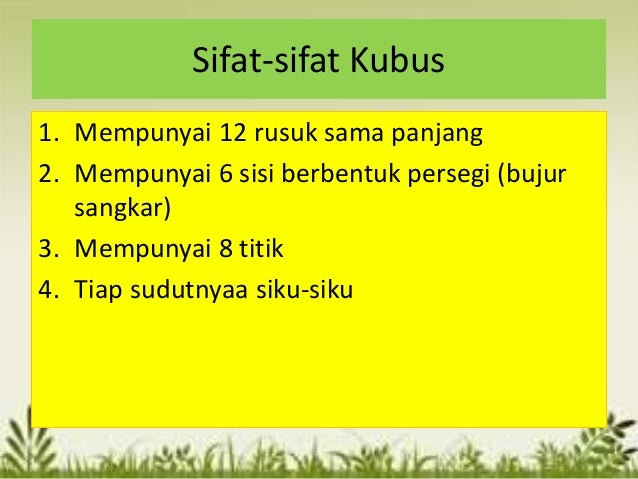 Sifat-sifat Kubus

1. Mempunyai 12 rusuk sama panjang
2. Mempunyai 6 sisi berbentuk persegi (bujur sangkar)
3. Mempunyai 8 titik
4. Tiap sudutnyaa siku-siku